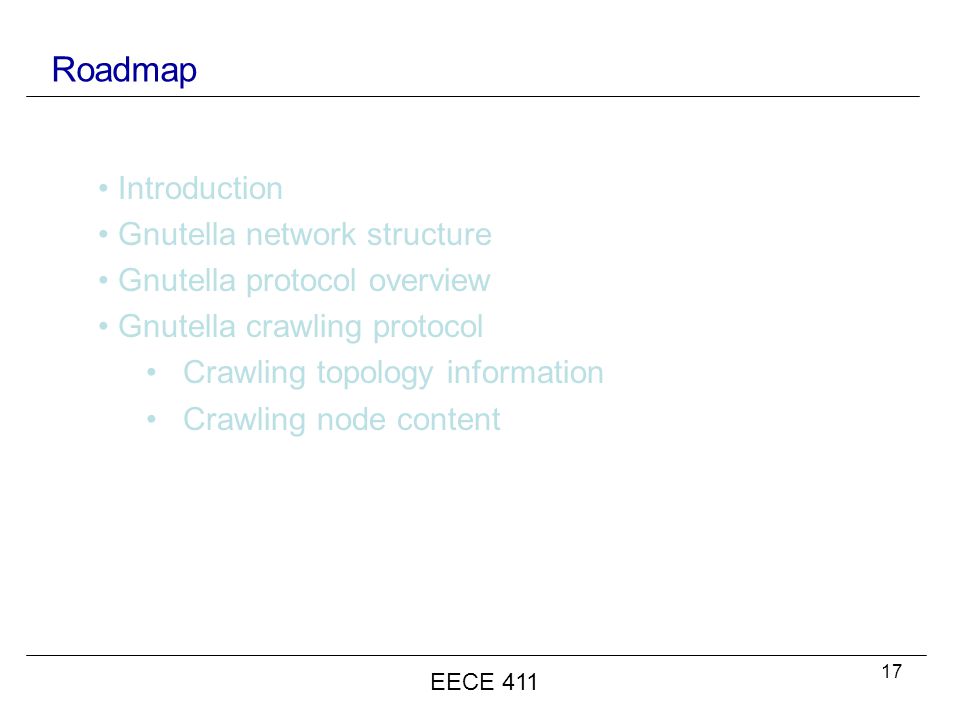 Roadmap

• Introduction
• Gnutella network structure
• Gnutella protocol overview
• Gnutella crawling protocol
  • Crawling topology information
  • Crawling node content

EECE 411

17